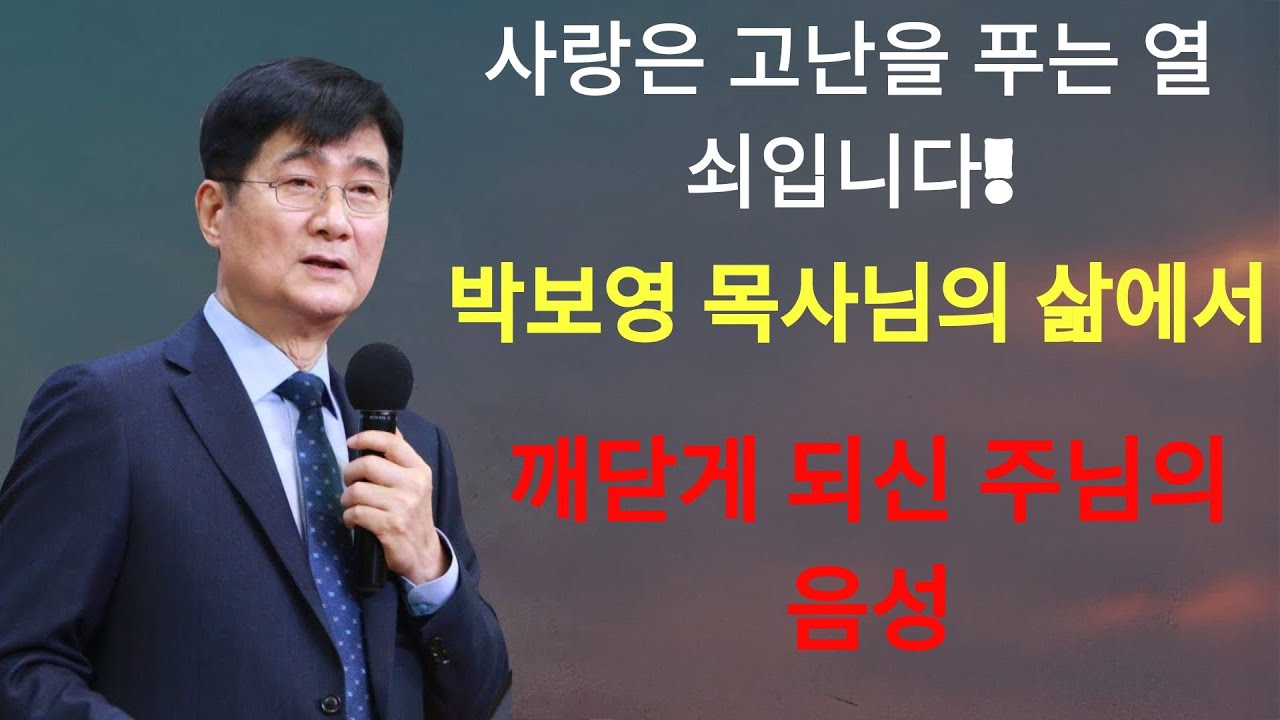 사랑은 고난을 푸는 열쇠입니다!

박보영 목사님의 삶에서

깨닫게 되신 주님의 음성